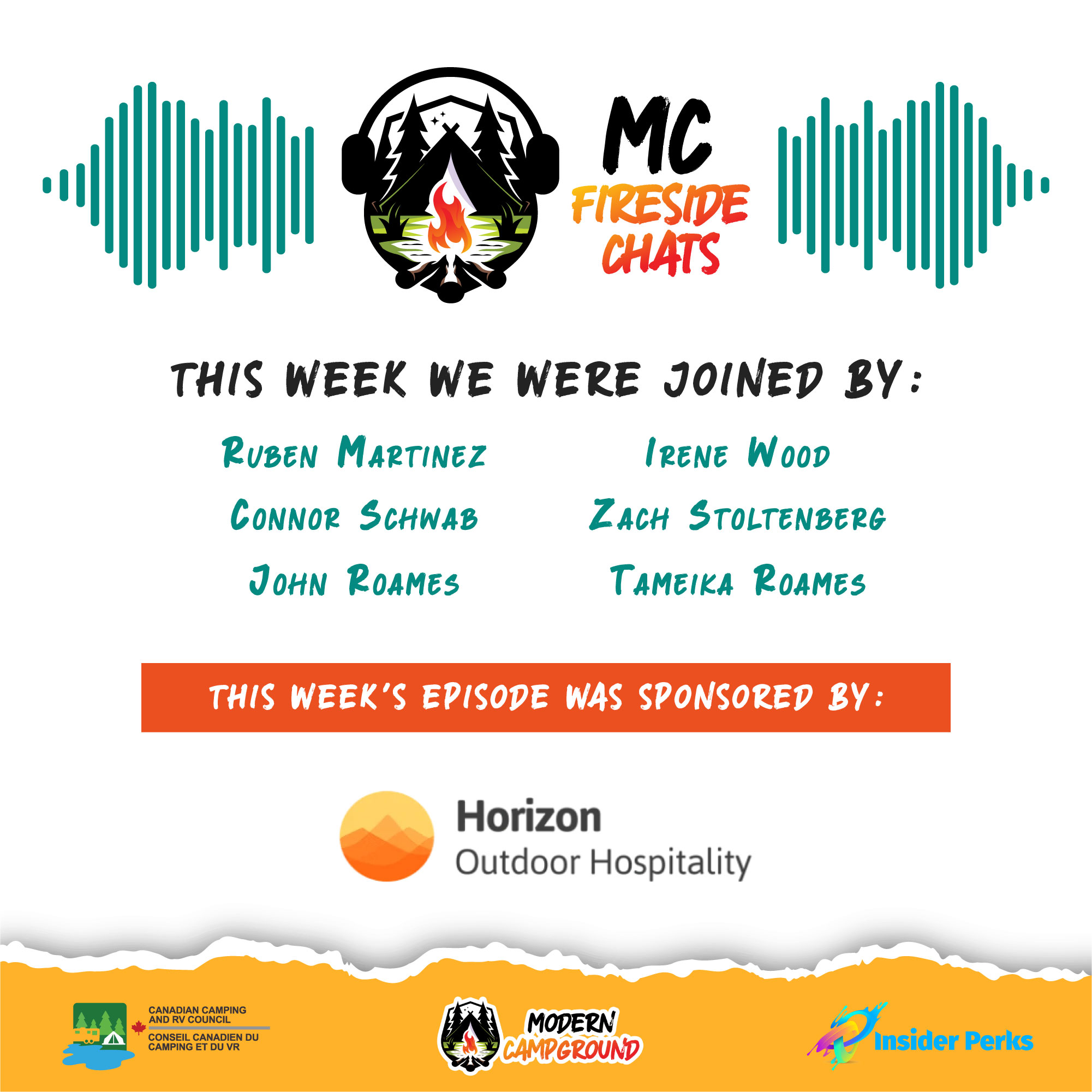 MC
FIRESIDE
CHATS

THIS WEEK WE WERE JOINED BY:

RUBEN MARTINEZ
CONNOR SCHWAB
JOHN ROAMES

IRENE WOOD
ZACH STOLTENBERG
TAMEIKA ROAMES

THIS WEEK'S EPISODE WAS SPONSORED BY:

Horizon
Outdoor Hospitality

CANADIAN CAMPING
AND RV COUNCIL
CONSEIL CANADIEN DU
CAMPING ET DU VR

MODERN
CAMPGROUND

Insider Perks